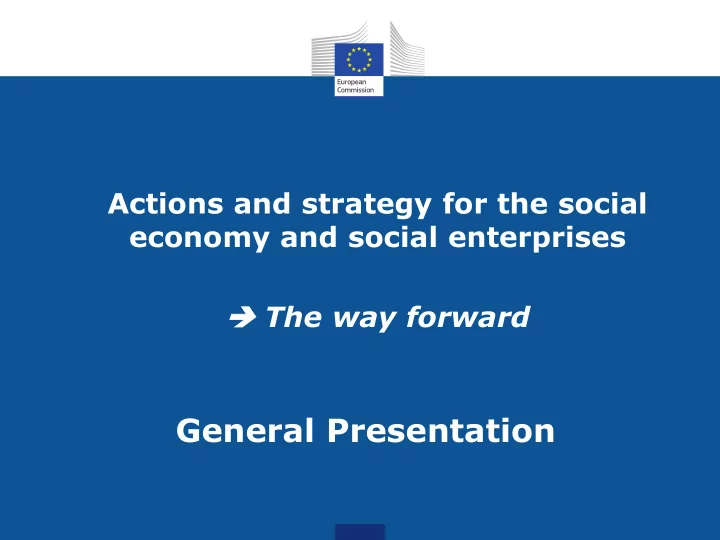 European Commission

Actions and strategy for the social economy and social enterprises

➔ The way forward

General Presentation